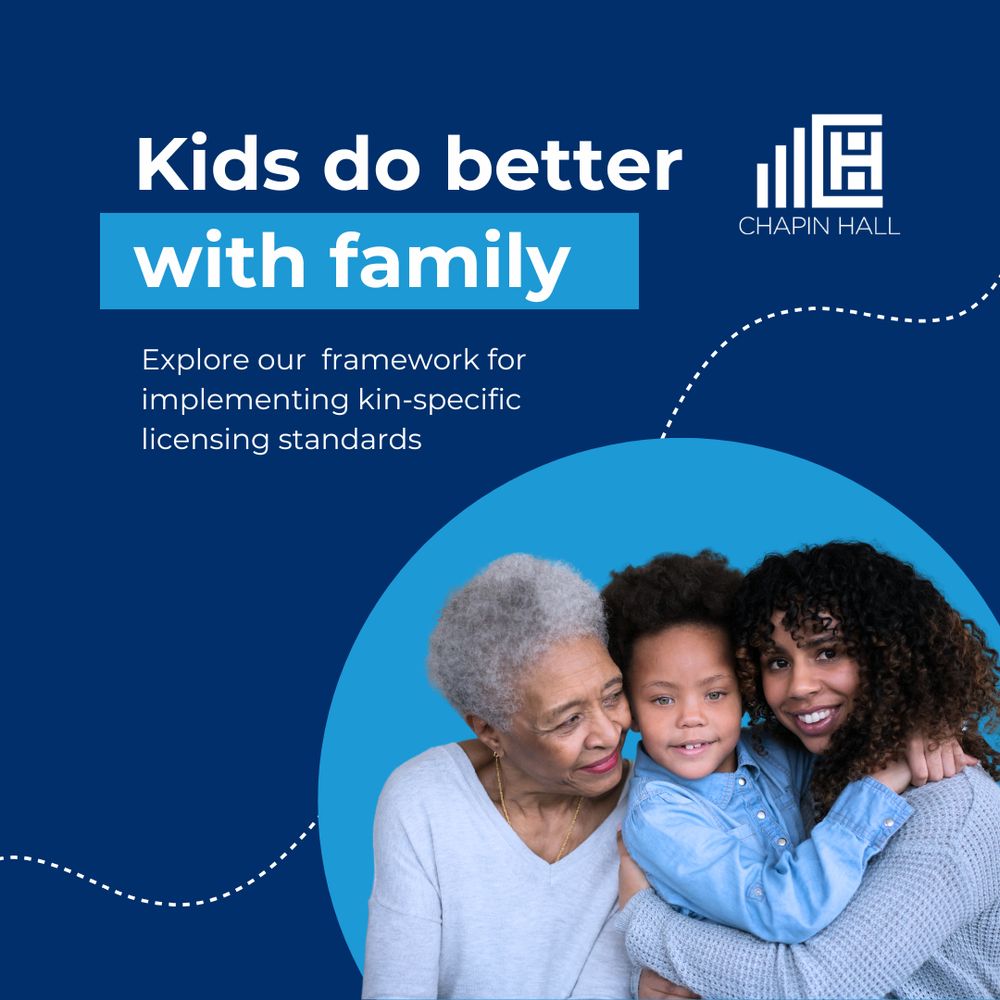 Kids do better with family

CHAPIN HALL

Explore our framework for implementing kin-specific licensing standards